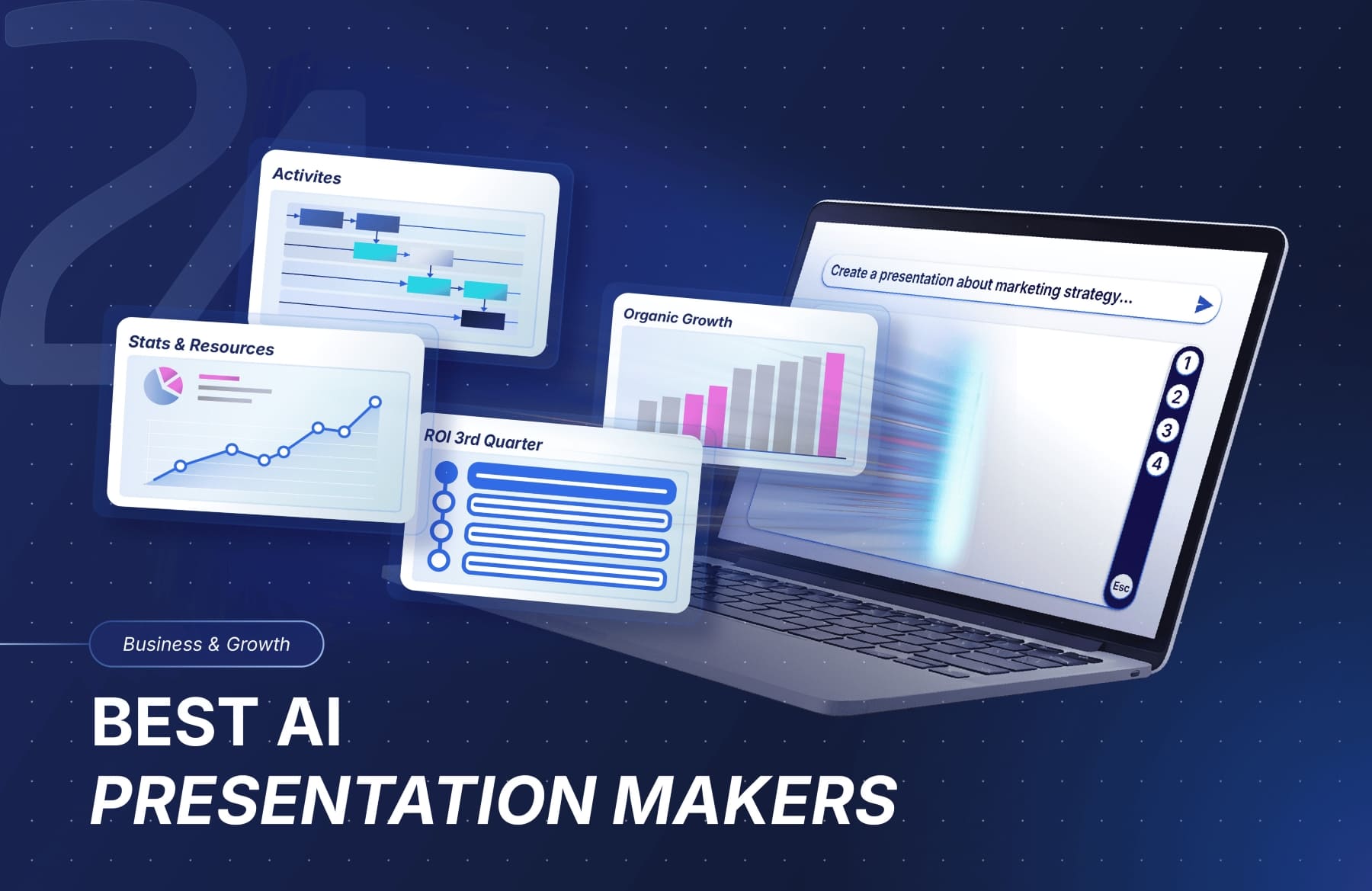 24

Activites

Stats & Resources

Organic Growth

ROI 3rd Quarter

Create a presentation about marketing strategy...

1
2
3
4
Esc

Business & Growth

BEST AI
PRESENTATION MAKERS